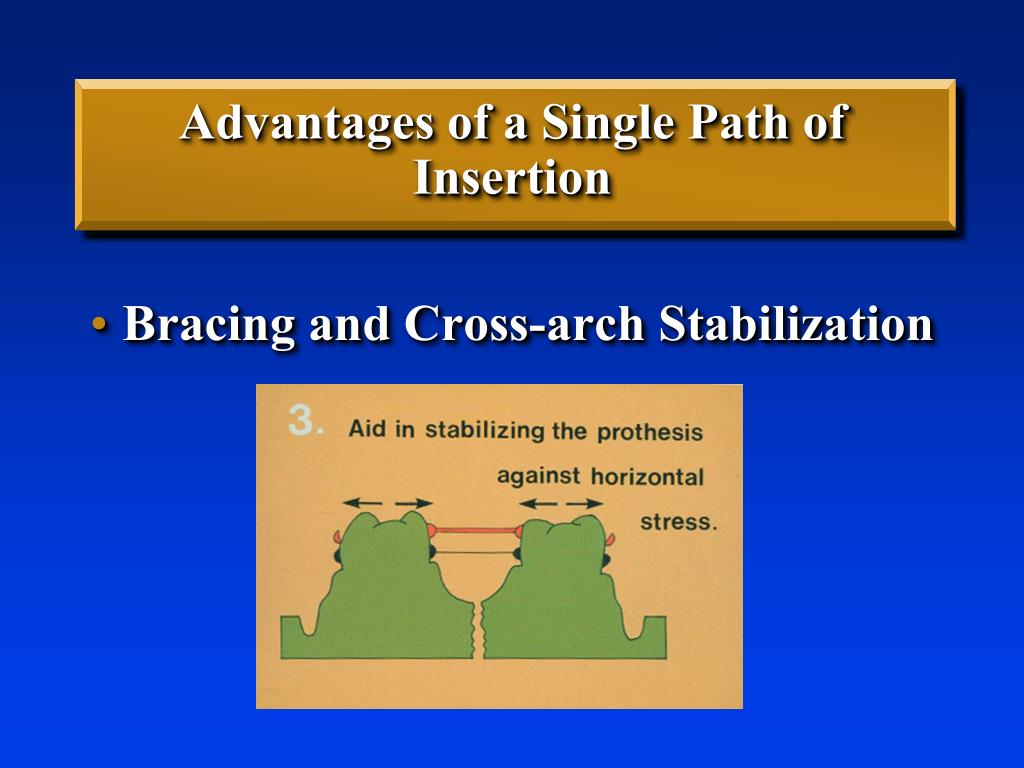 Advantages of a Single Path of Insertion

• Bracing and Cross-arch Stabilization

3. Aid in stabilizing the prothesis against horizontal stress.